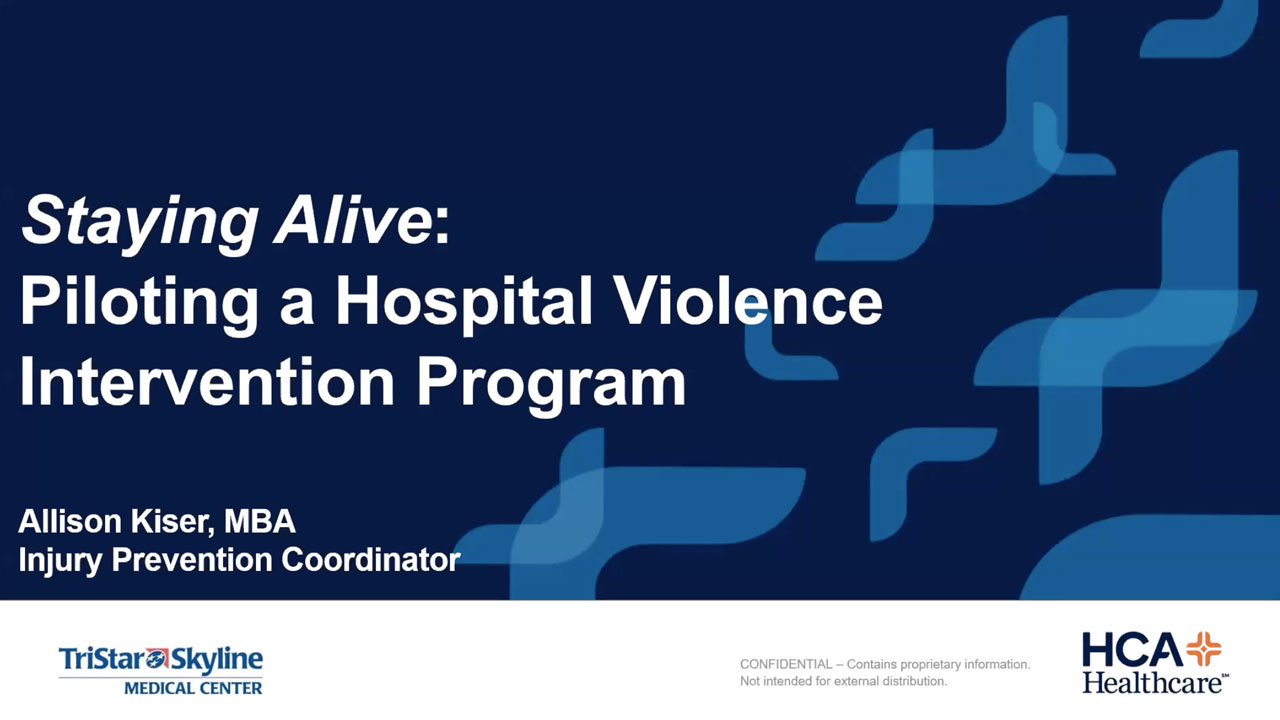 Staying Alive:
Piloting a Hospital Violence Intervention Program

Allison Kiser, MBA
Injury Prevention Coordinator

TriStar Skyline
MEDICAL CENTER

CONFIDENTIAL – Contains proprietary information.
Not intended for external distribution.

HCA Healthcare℠